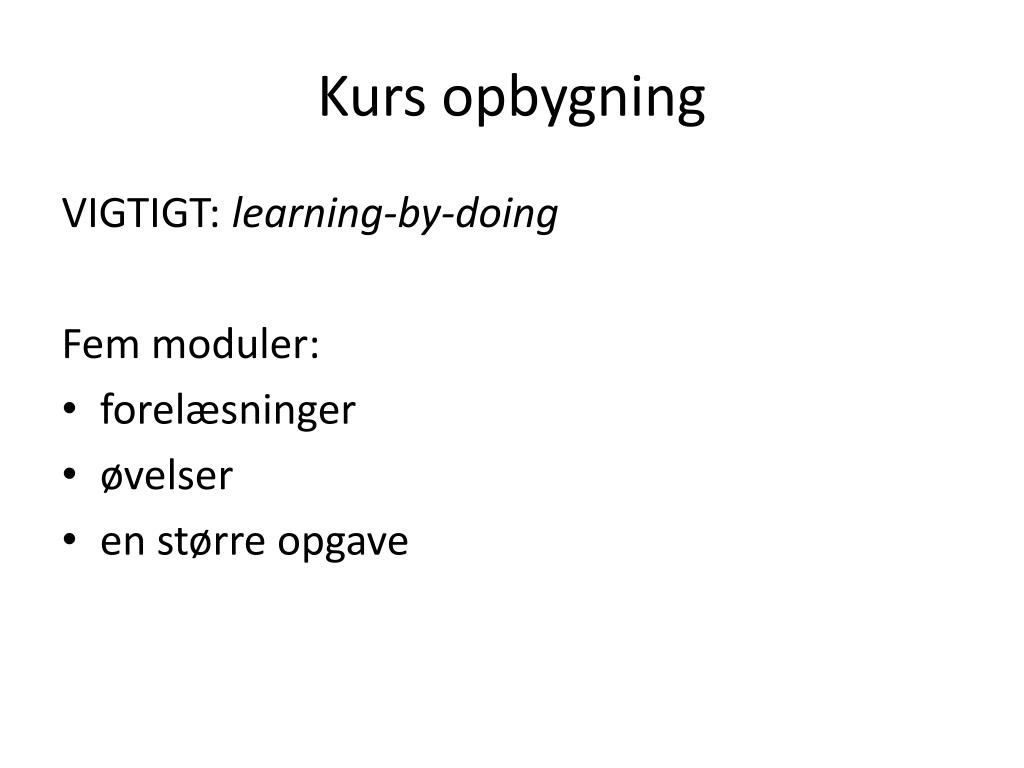 Kurs opbygning

VIGTIGT: learning-by-doing

Fem moduler:
• forelæsninger
• øvelser
• en større opgave